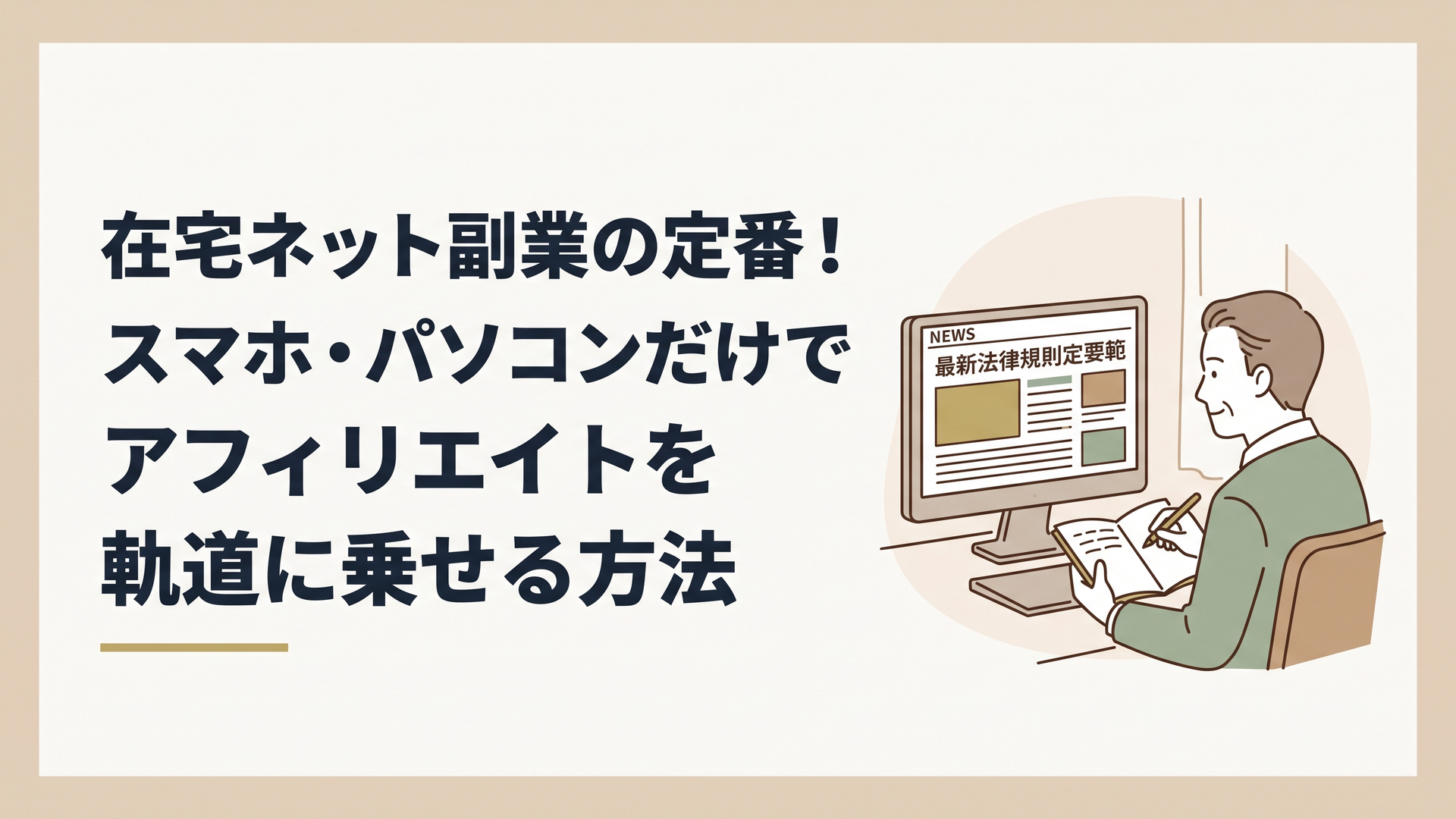 在宅ネット副業の定番！
スマホ・パソコンだけで
アフィリエイトを
軌道に乗せる方法

NEWS
最新法律規則定要範